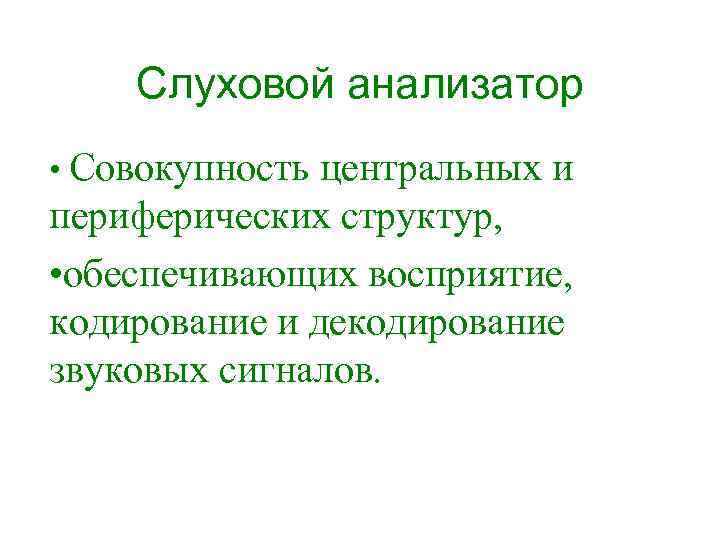 Слуховой анализатор

• Совокупность центральных и периферических структур,

•обеспечивающих восприятие, кодирование и декодирование звуковых сигналов.